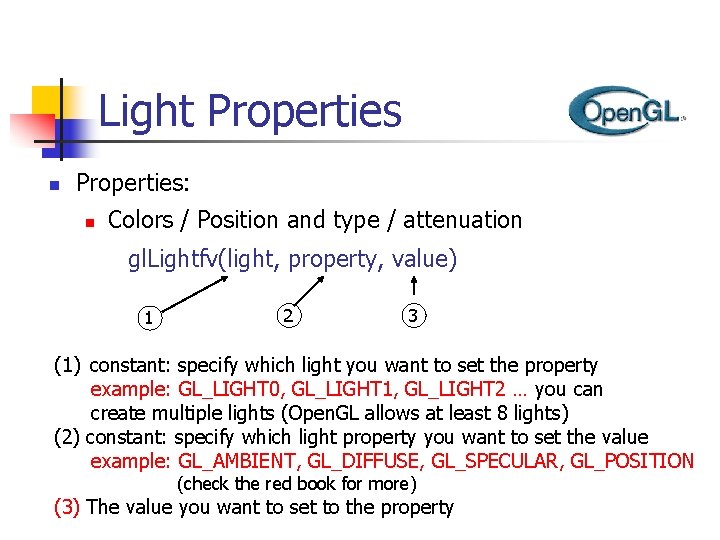 Light Properties

OpenGL

Properties:

Colors / Position and type / attenuation

glLightfv(light, property, value)

1 2 3

(1) constant: specify which light you want to set the property
example: GL_LIGHT0, GL_LIGHT1, GL_LIGHT2 … you can create multiple lights (OpenGL allows at least 8 lights)
(2) constant: specify which light property you want to set the value
example: GL_AMBIENT, GL_DIFFUSE, GL_SPECULAR, GL_POSITION
(check the red book for more)
(3) The value you want to set to the property